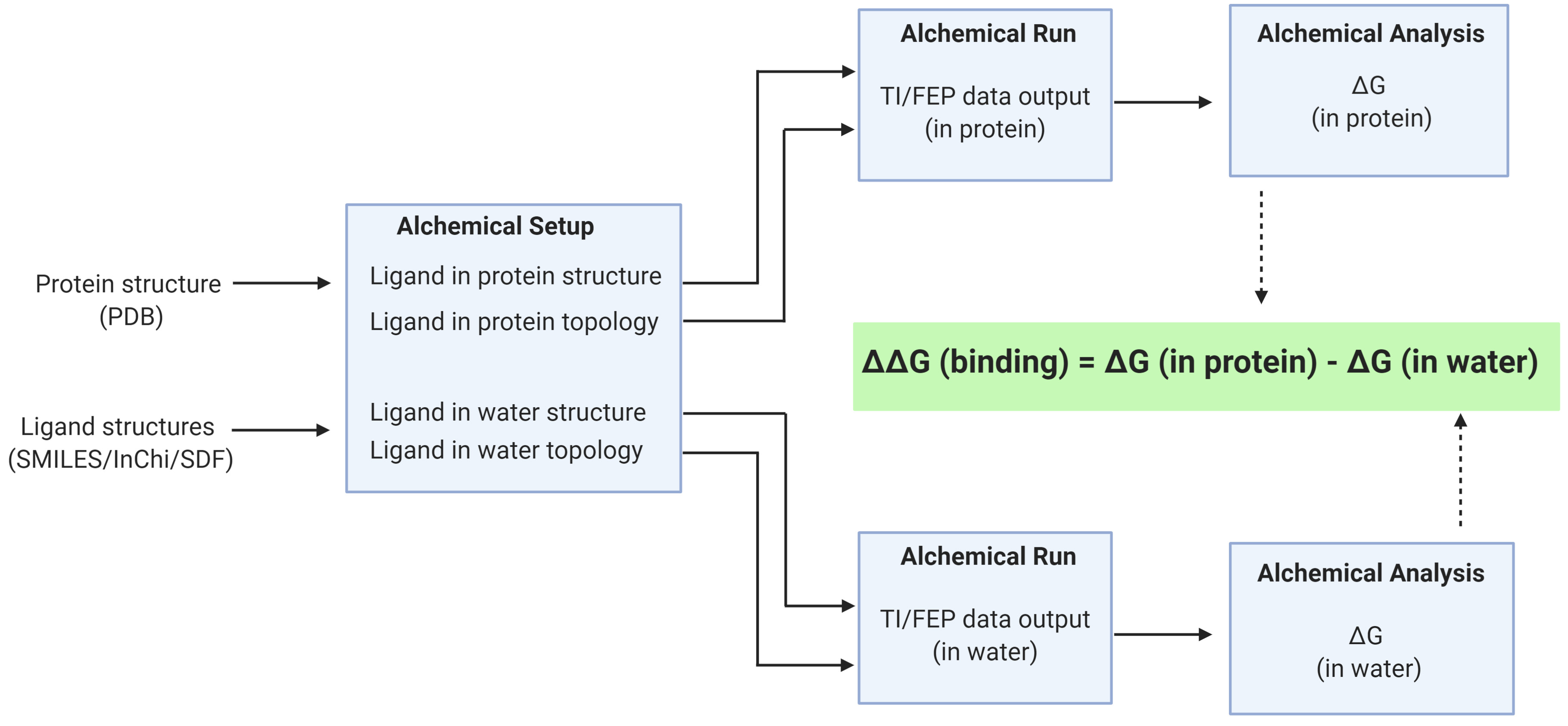 Protein structure (PDB)

Ligand structures (SMILES/InChi/SDF)

Alchemical Setup

Ligand in protein structure

Ligand in protein topology

Ligand in water structure

Ligand in water topology

Alchemical Run

TI/FEP data output (in protein)

Alchemical Analysis

ΔG (in protein)

ΔΔG (binding) = ΔG (in protein) - ΔG (in water)

Alchemical Run

TI/FEP data output (in water)

Alchemical Analysis

ΔG (in water)